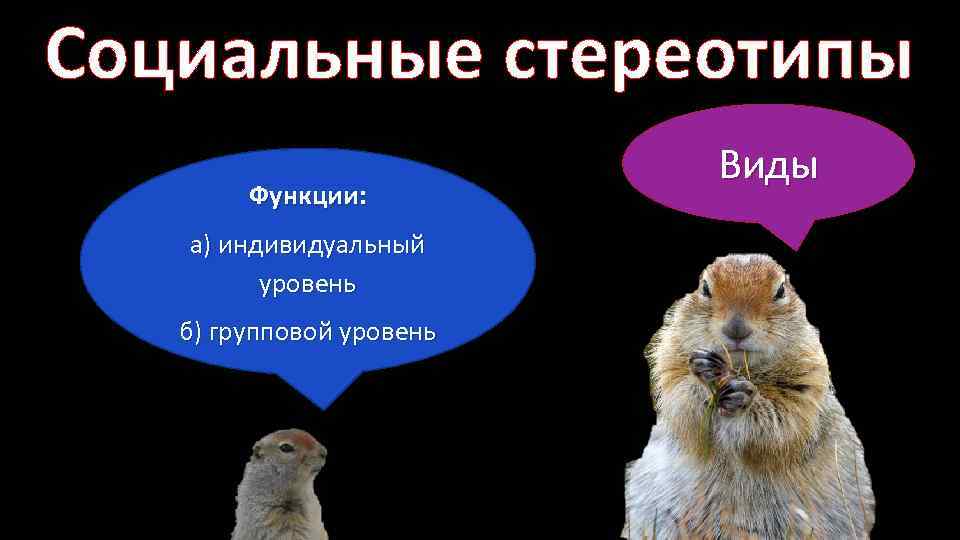 Социальные стереотипы

Функции:

а) индивидуальный уровень

б) групповой уровень

Виды